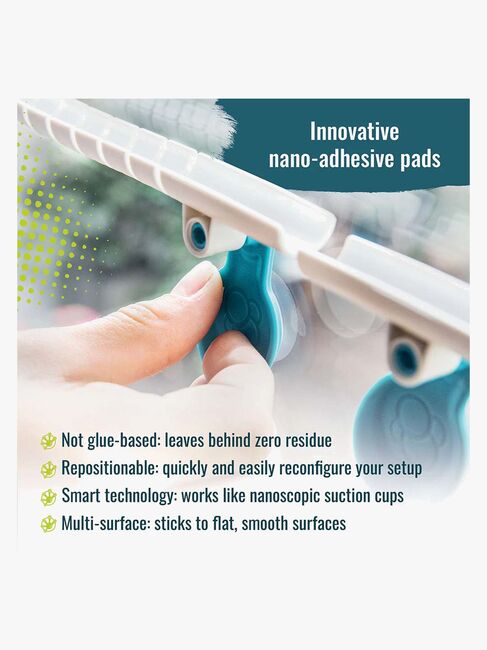 Innovative nano-adhesive pads

Not glue-based: leaves behind zero residue
Repositionable: quickly and easily reconfigure your setup
Smart technology: works like nanoscopic suction cups
Multi-surface: sticks to flat, smooth surfaces